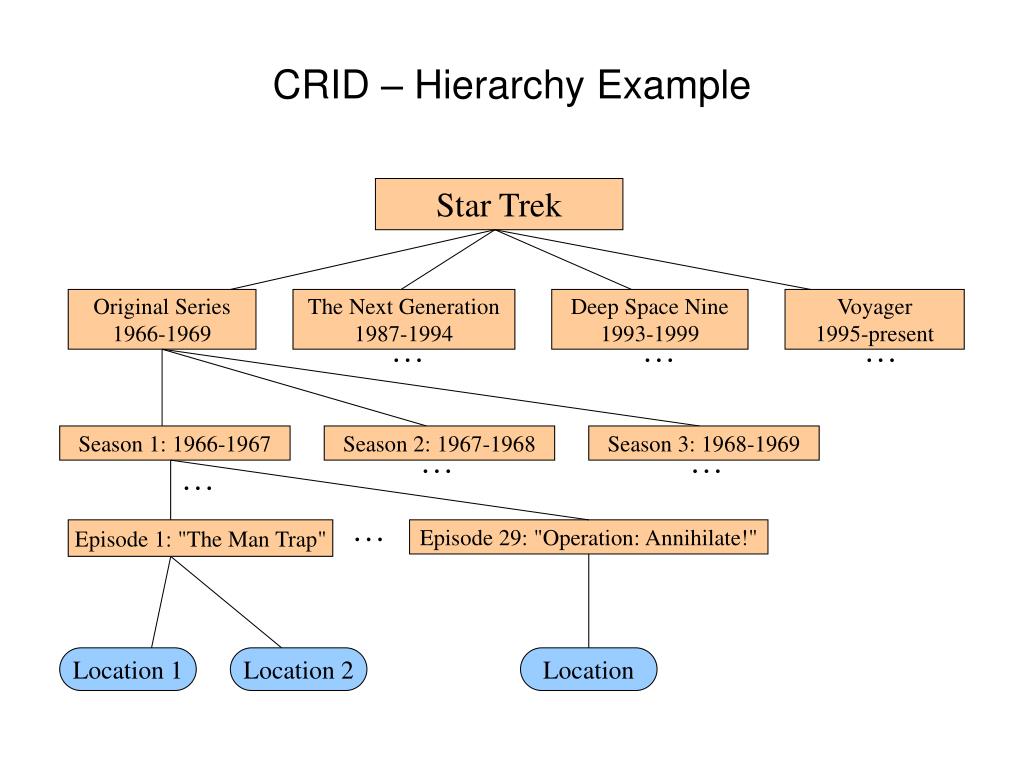 CRID – Hierarchy Example

Star Trek

Original Series
1966-1969

The Next Generation
1987-1994
…

Deep Space Nine
1993-1999
…

Voyager
1995-present
…

Season 1: 1966-1967
…

Season 2: 1967-1968
…

Season 3: 1968-1969
…

Episode 1: "The Man Trap"

…

Episode 29: "Operation: Annihilate!"

Location 1

Location 2

Location